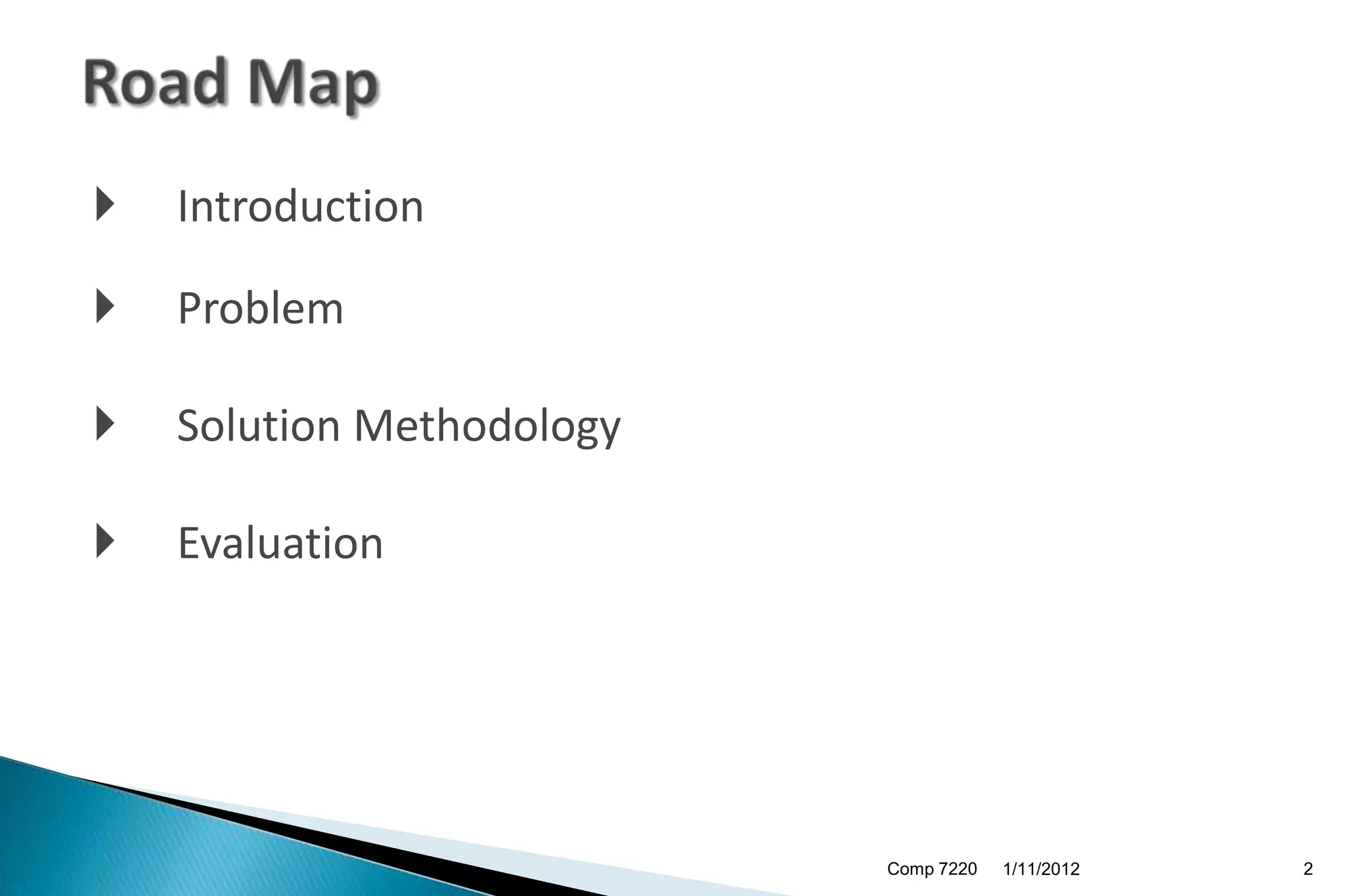 Road Map

Introduction

Problem

Solution Methodology

Evaluation

Comp 7220 1/11/2012 2